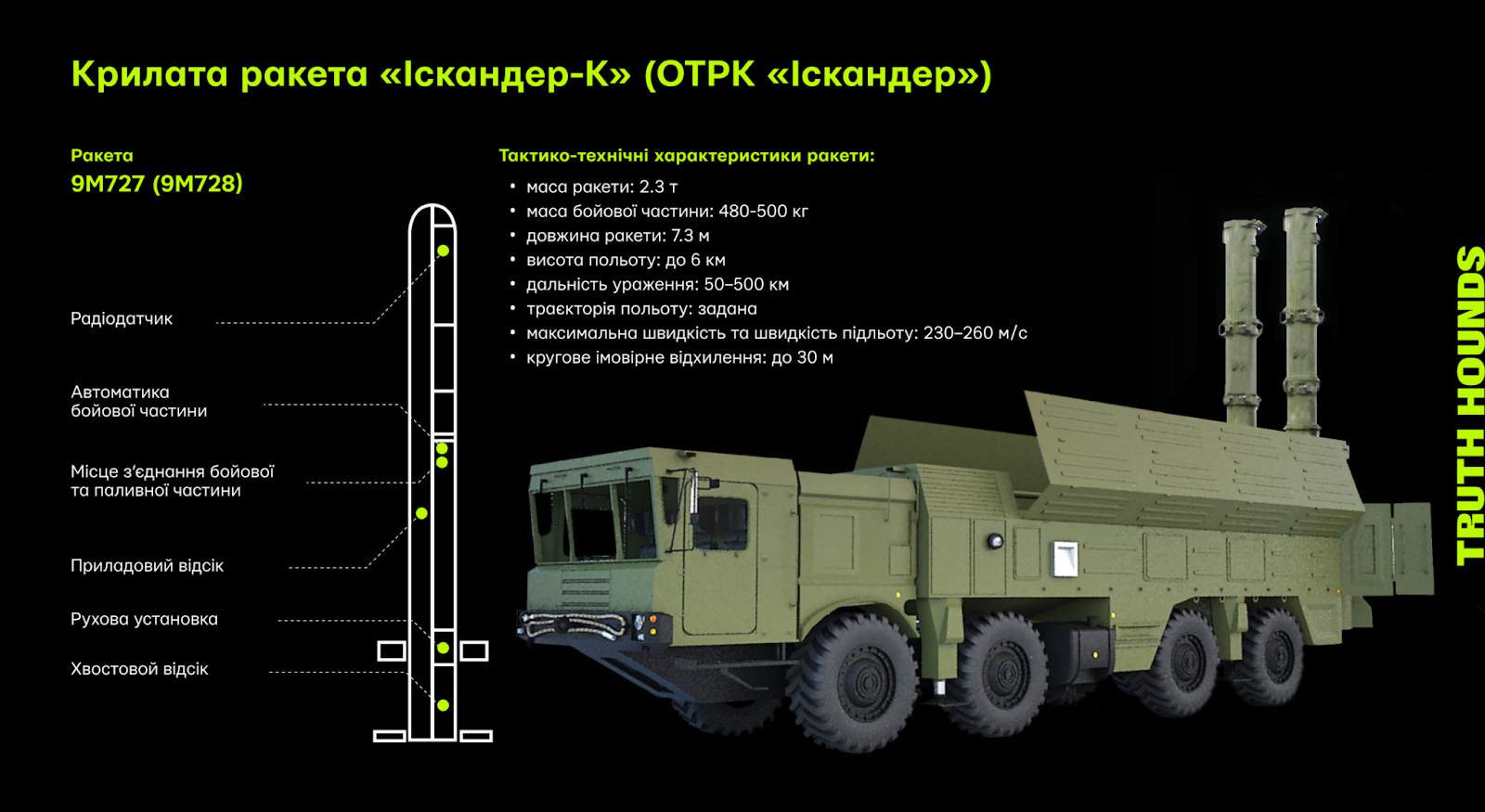 Крилата ракета «Іскандер-К» (ОТРК «Іскандер»)

Ракета
9М727 (9М728)

Радіодатчик

Автоматика бойової частини

Місце з'єднання бойової та паливної частини

Приладовий відсік

Рухова установка

Хвостовой відсік

Тактико-технічні характеристики ракети:

• маса ракети: 2.3 т
• маса бойової частини: 480-500 кг
• довжина ракети: 7.3 м
• висота польоту: до 6 км
• дальність ураження: 50–500 км
• траєкторія польоту: задана
• максимальна швидкість та швидкість підльоту: 230–260 м/с
• кругове імовірне відхилення: до 30 м

TRUTH HOUNDS